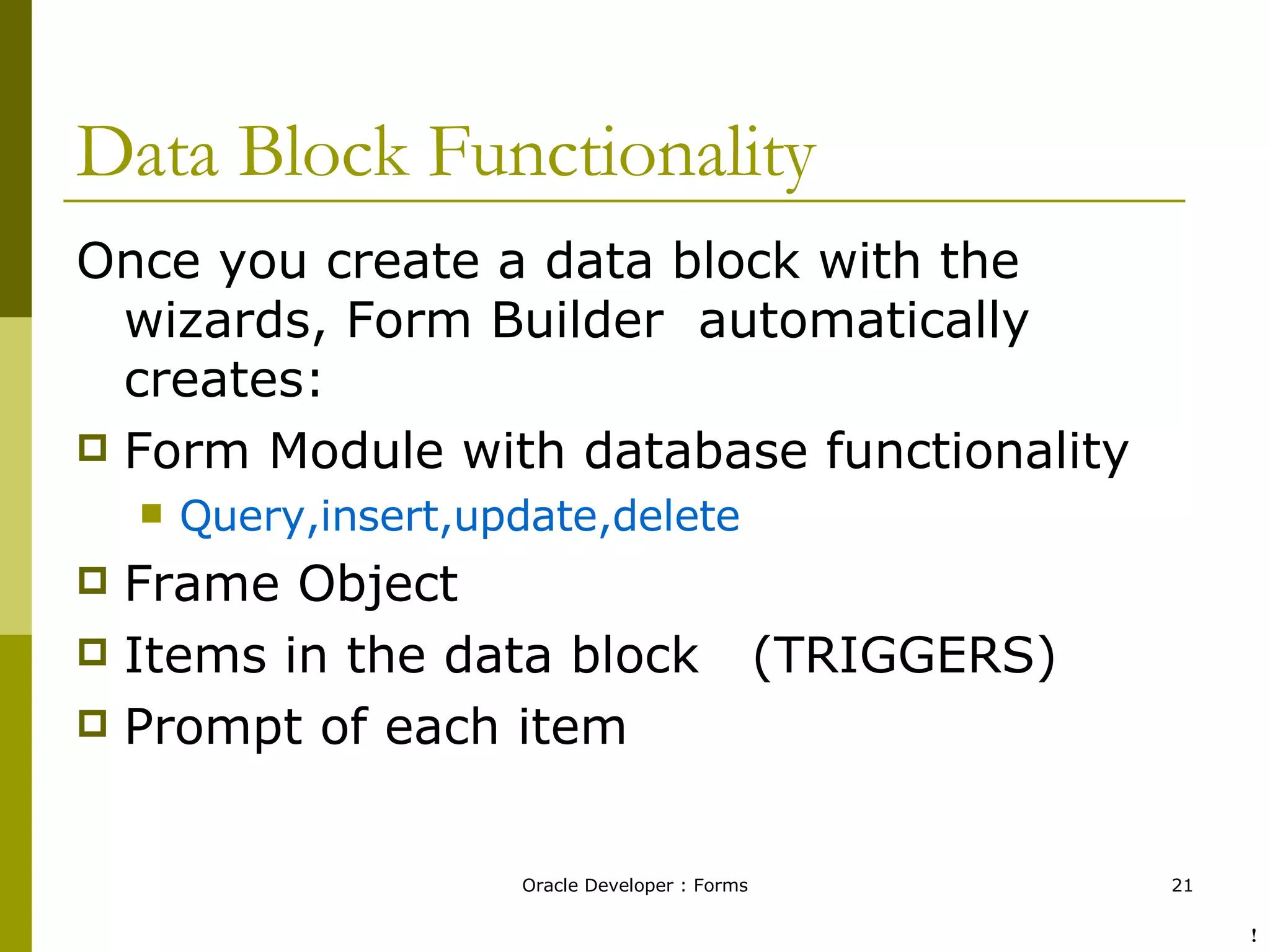 Data Block Functionality

Once you create a data block with the wizards, Form Builder automatically creates:

- Form Module with database functionality
  - Query,insert,update,delete
- Frame Object
- Items in the data block (TRIGGERS)
- Prompt of each item

Oracle Developer : Forms

21

!